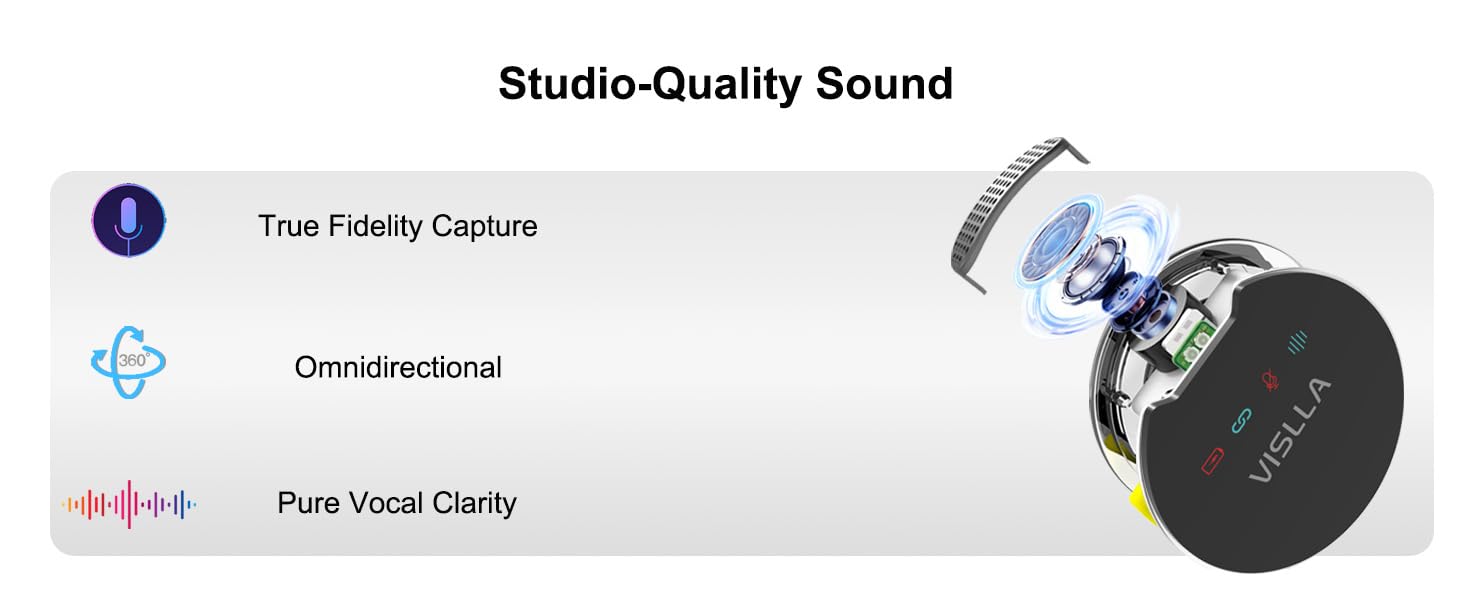 Studio-Quality Sound

True Fidelity Capture

360°

Omnidirectional

Pure Vocal Clarity

VISLLA